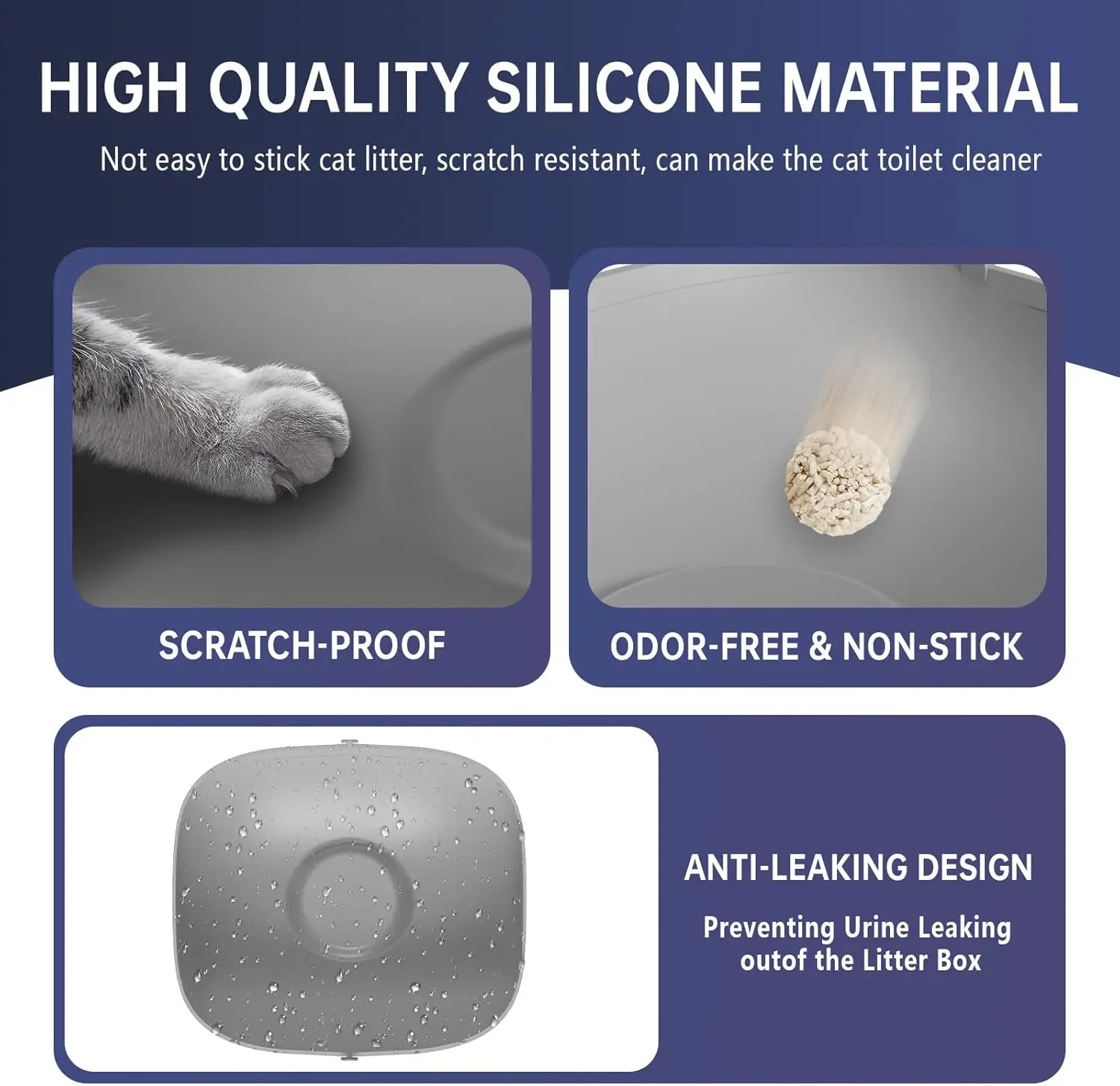 HIGH QUALITY SILICONE MATERIAL

Not easy to stick cat litter, scratch resistant, can make the cat toilet cleaner

SCRATCH-PROOF

ODOR-FREE & NON-STICK

ANTI-LEAKING DESIGN

Preventing Urine Leaking outof the Litter Box